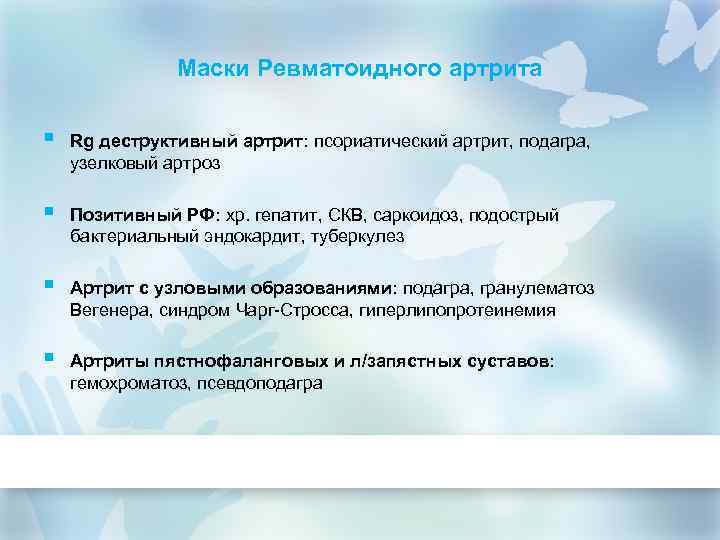 Маски Ревматоидного артрита

Rg деструктивный артрит: псориатический артрит, подагра, узелковый артроз

Позитивный РФ: хр. гепатит, СКВ, саркоидоз, подострый бактериальный эндокардит, туберкулез

Артрит с узловыми образованиями: подагра, гранулематоз Вегенера, синдром Чарг-Стросса, гиперлипопротеинемия

Артриты пястнофаланговых и л/запястных суставов: гемохроматоз, псевдоподагра